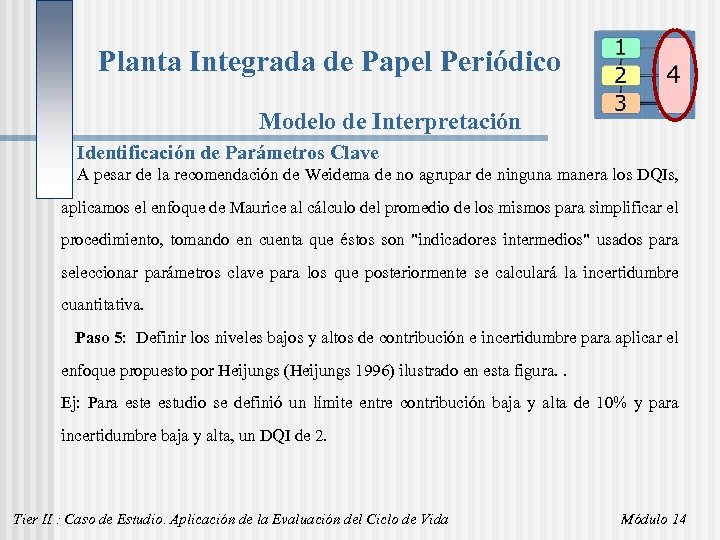 Planta Integrada de Papel Periódico

1
2
3
4

Modelo de Interpretación

Identificación de Parámetros Clave

A pesar de la recomendación de Weidema de no agrupar de ninguna manera los DQIs, aplicamos el enfoque de Maurice al cálculo del promedio de los mismos para simplificar el procedimiento, tomando en cuenta que éstos son "indicadores intermedios" usados para seleccionar parámetros clave para los que posteriormente se calculará la incertidumbre cuantitativa.

Paso 5: Definir los niveles bajos y altos de contribución e incertidumbre para aplicar el enfoque propuesto por Heijungs (Heijungs 1996) ilustrado en esta figura. .

Ej: Para este estudio se definió un límite entre contribución baja y alta de 10% y para incertidumbre baja y alta, un DQI de 2.

Tier II : Caso de Estudio. Aplicación de la Evaluación del Ciclo de Vida

Módulo 14